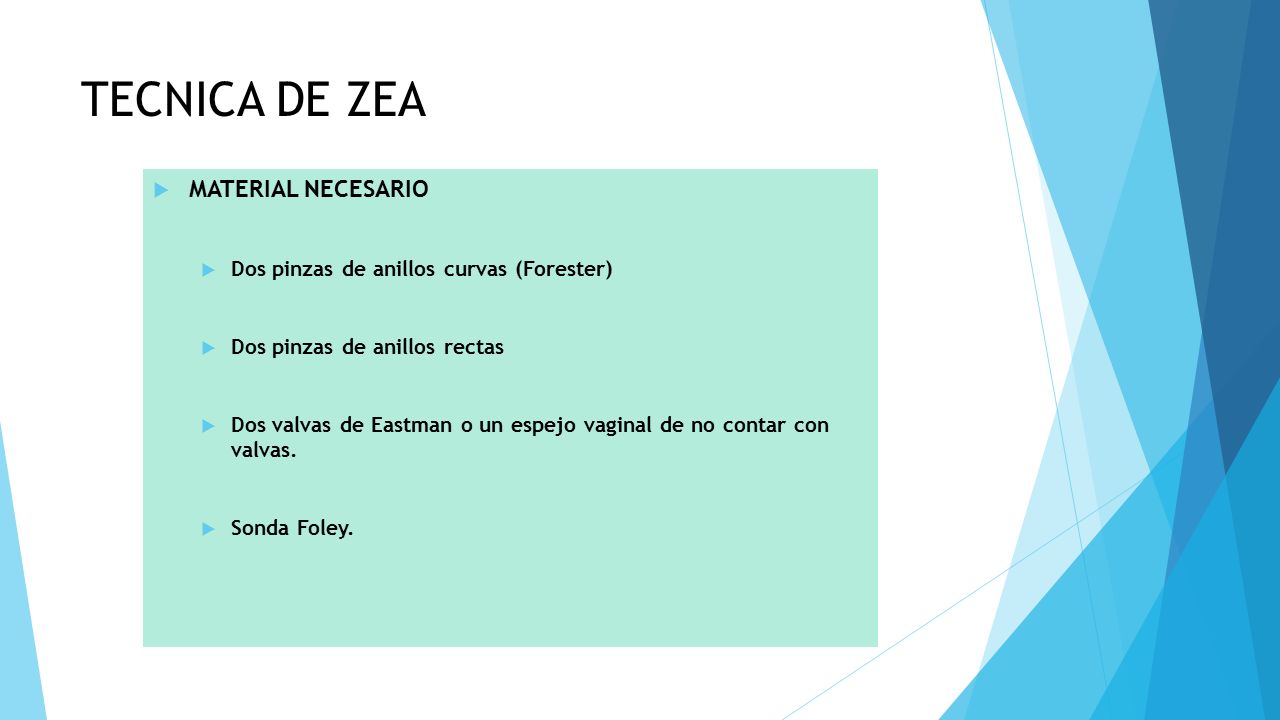 TECNICA DE ZEA

MATERIAL NECESARIO

Dos pinzas de anillos curvas (Forester)

Dos pinzas de anillos rectas

Dos valvas de Eastman o un espejo vaginal de no contar con valvas.

Sonda Foley.